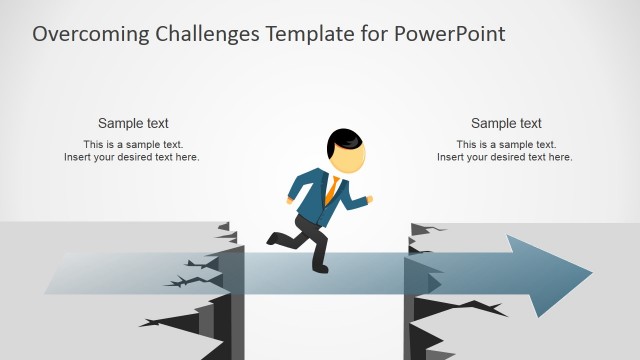 Overcoming Challenges Template for PowerPoint

Sample text

This is a sample text.
Insert your desired text here.

Sample text

This is a sample text.
Insert your desired text here.